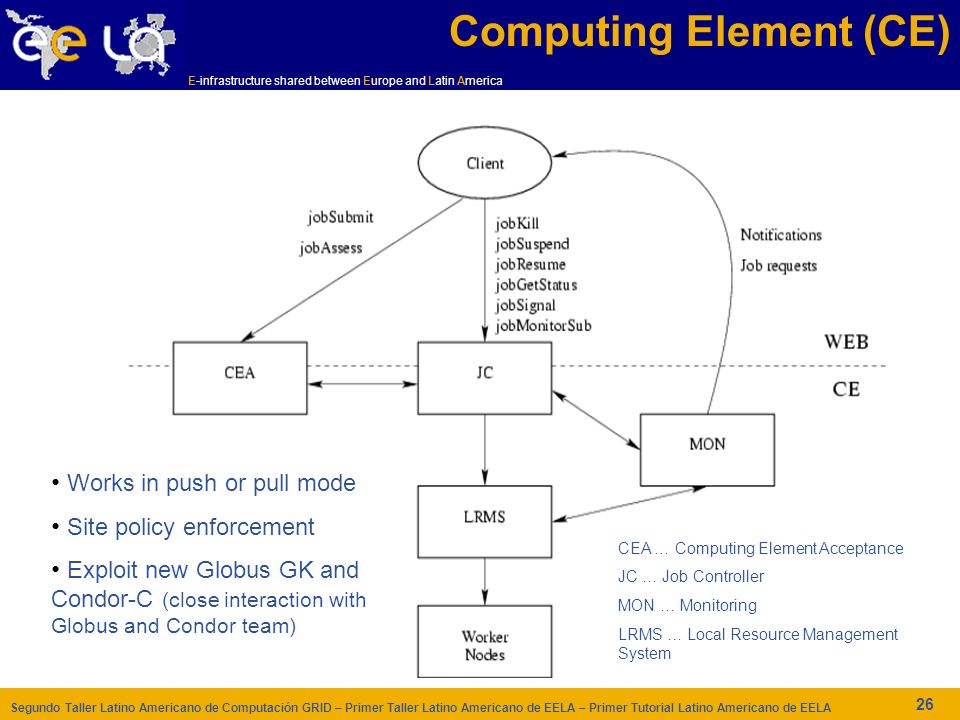 ee LA

Computing Element (CE)

E-infrastructure shared between Europe and Latin America

Client

jobSubmit
jobAssess

jobKill
jobSuspend
jobResume
jobGetStatus
jobSignal
jobMonitorSub

Notifications
Job requests

WEB
CE

CEA
JC
MON
LRMS
Worker Nodes

• Works in push or pull mode

• Site policy enforcement

• Exploit new Globus GK and Condor-C (close interaction with Globus and Condor team)

CEA … Computing Element Acceptance

JC … Job Controller

MON … Monitoring

LRMS … Local Resource Management System

Segundo Taller Latino Americano de Computación GRID – Primer Taller Latino Americano de EELA – Primer Tutorial Latino Americano de EELA

26